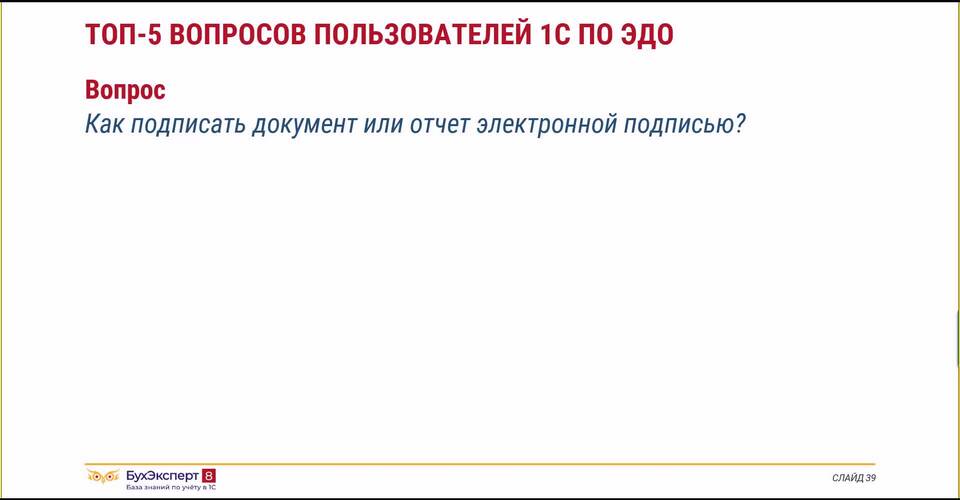 ТОП-5 ВОПРОСОВ ПОЛЬЗОВАТЕЛЕЙ 1С ПО ЭДО

Вопрос
Как подписать документ или отчет электронной подписью?

БухЭксперт 8
База знаний по учёту в 1С

СЛАЙД 39